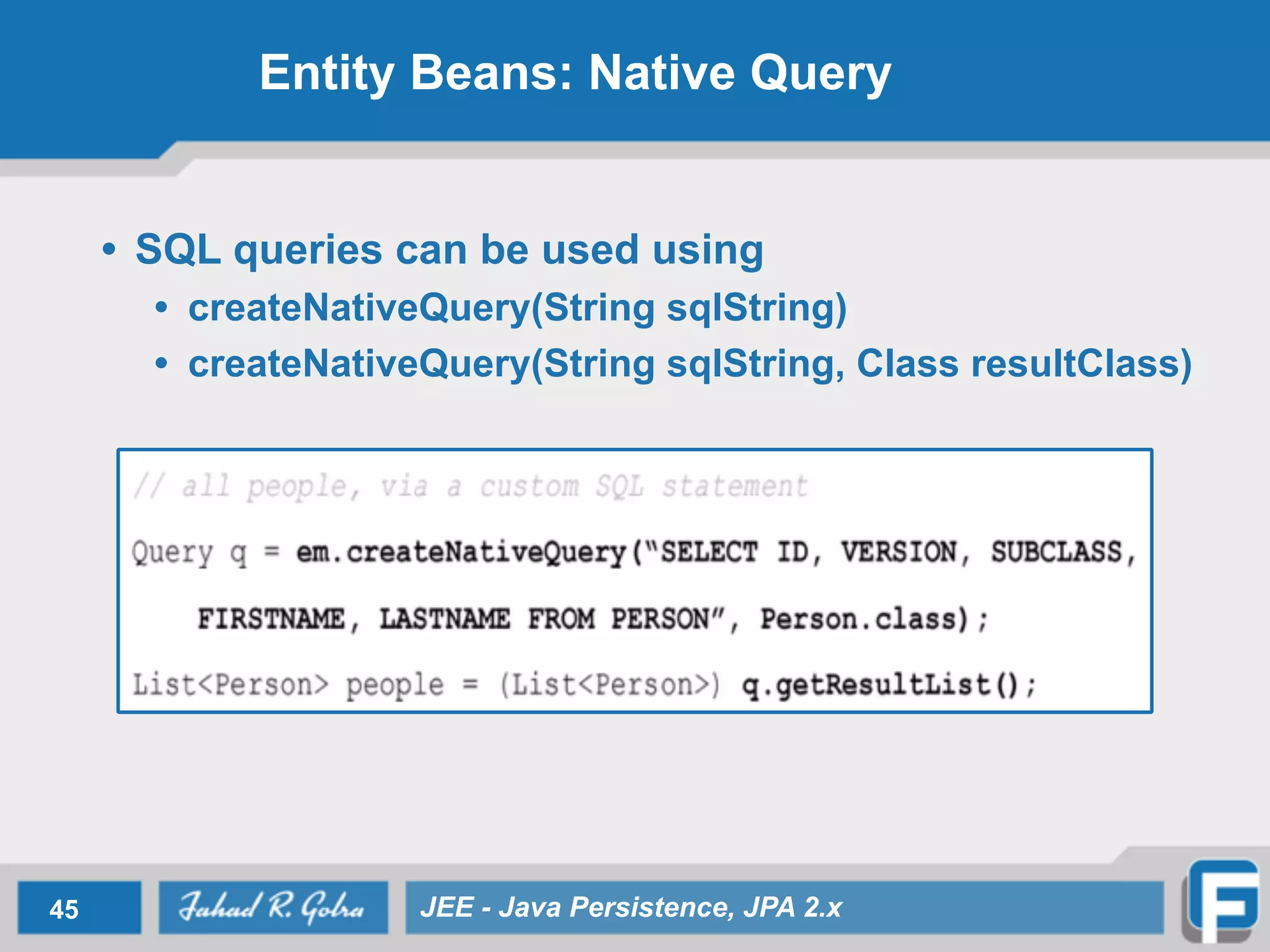 Entity Beans: Native Query

• SQL queries can be used using
  • createNativeQuery(String sqlString)
  • createNativeQuery(String sqlString, Class resultClass)

// all people, via a custom SQL statement

Query q = em.createNativeQuery("SELECT ID, VERSION, SUBCLASS,

FIRSTNAME, LASTNAME FROM PERSON", Person.class);

List<Person> people = (List<Person>) q.getResultList();

45

Fahad R. Golra

JEE - Java Persistence, JPA 2.x